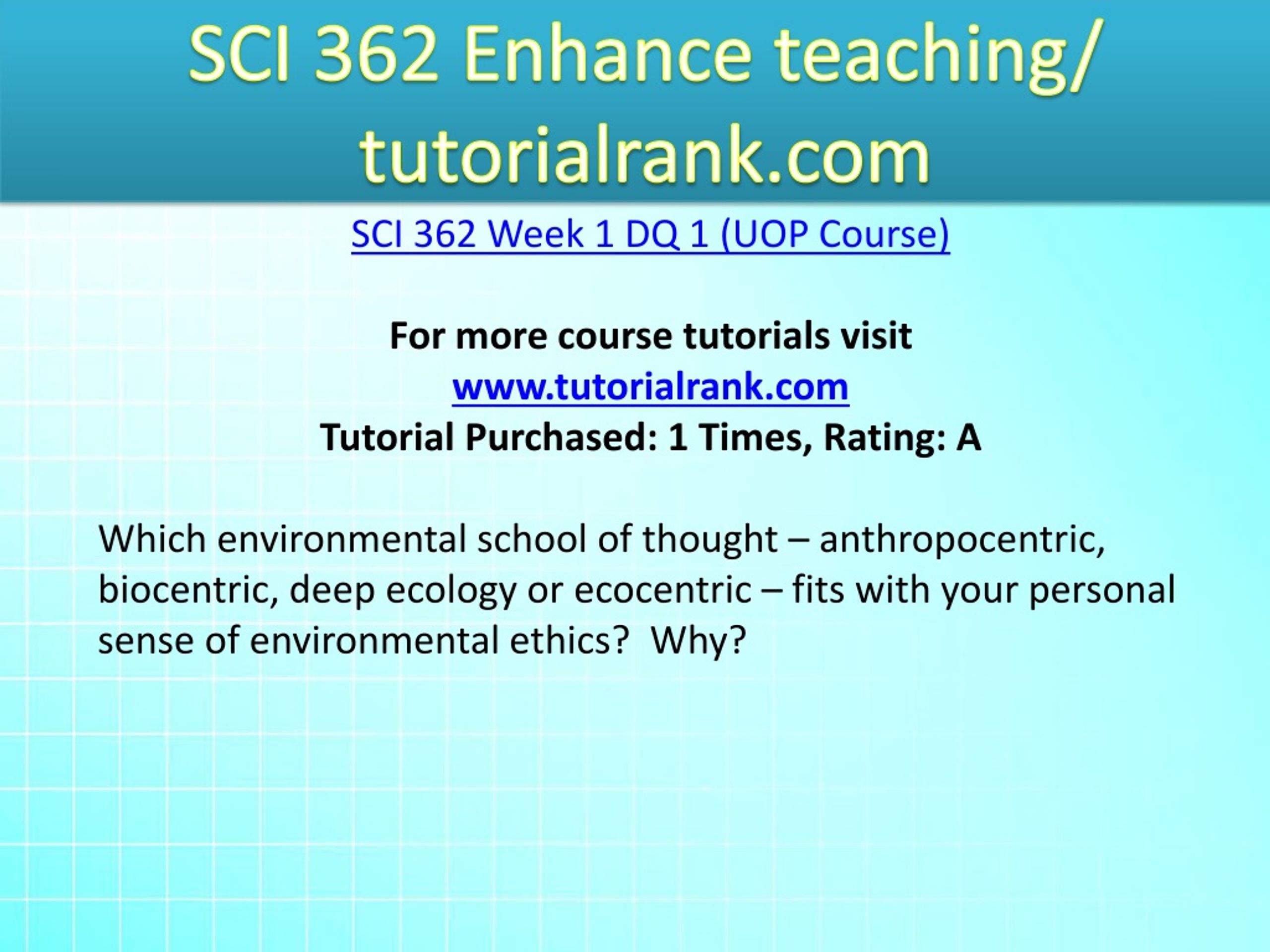 SCI 362 Enhance teaching/ tutorialrank.com

SCI 362 Week 1 DQ 1 (UOP Course)

For more course tutorials visit
www.tutorialrank.com
Tutorial Purchased: 1 Times, Rating: A

Which environmental school of thought – anthropocentric, biocentric, deep ecology or ecocentric – fits with your personal sense of environmental ethics?  Why?